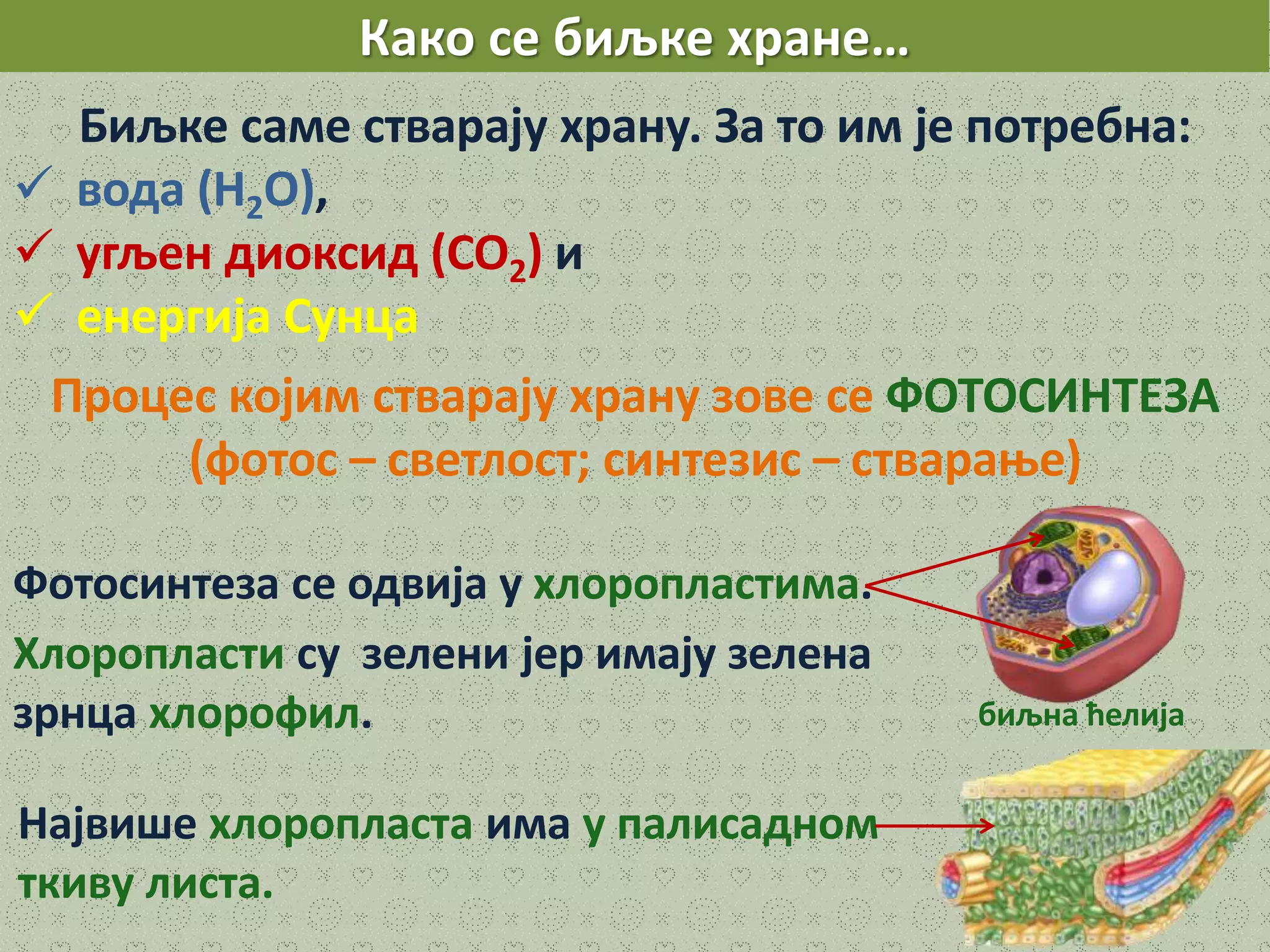 Како се биљке хране...

Биљке саме стварају храну. За то им је потребна:
✓ вода ($H_2O$),
✓ угљен диоксид ($CO_2$) и
✓ енергија Сунца

Процес којим стварају храну зове се ФОТОСИНТЕЗА (фотос – светлост; синтезис – стварање)

Фотосинтеза се одвија у хлоропластима.

Хлоропласти су зелени јер имају зелена зрнца хлорофил.

биљна ћелија

Највише хлоропласта има у палисадном ткиву листа.